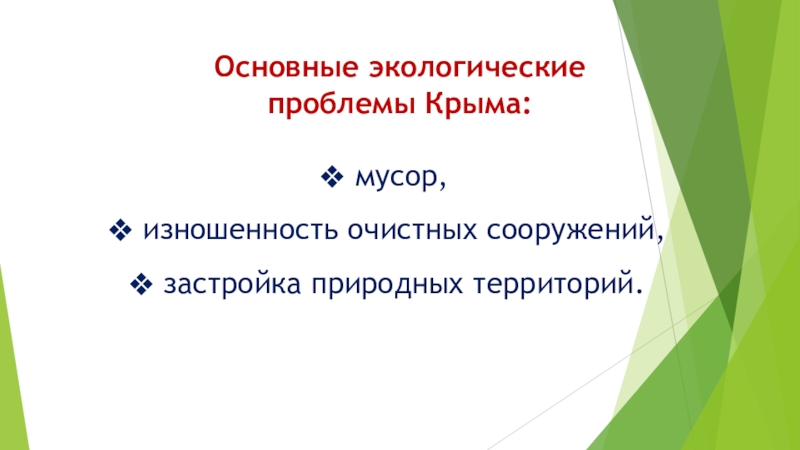 Основные экологические проблемы Крыма:

❖ мусор,

❖ изношенность очистных сооружений,

❖ застройка природных территорий.